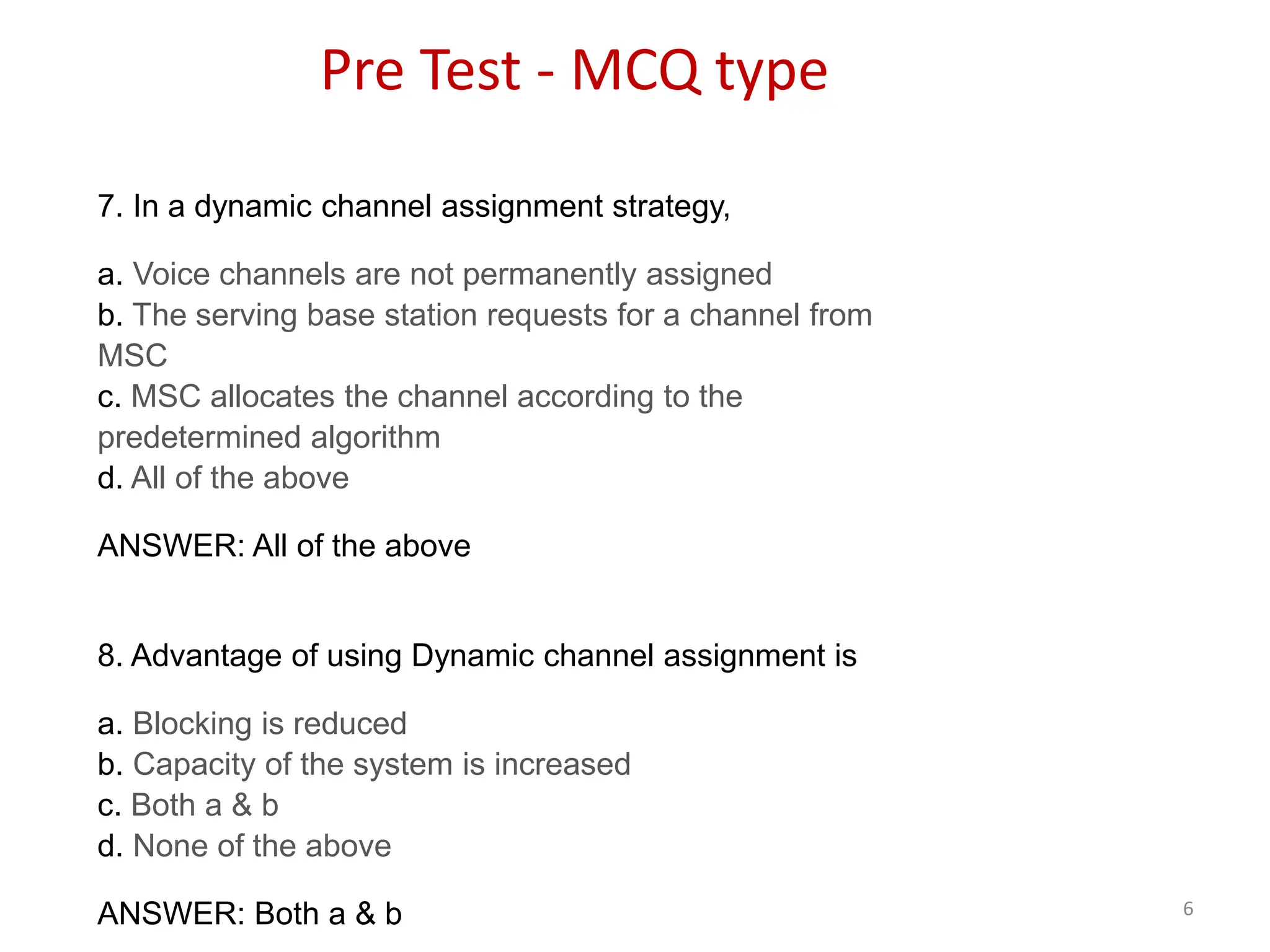 Pre Test - MCQ type

7. In a dynamic channel assignment strategy,

a. Voice channels are not permanently assigned
b. The serving base station requests for a channel from MSC
c. MSC allocates the channel according to the predetermined algorithm
d. All of the above

ANSWER: All of the above

8. Advantage of using Dynamic channel assignment is

a. Blocking is reduced
b. Capacity of the system is increased
c. Both a & b
d. None of the above

ANSWER: Both a & b

6